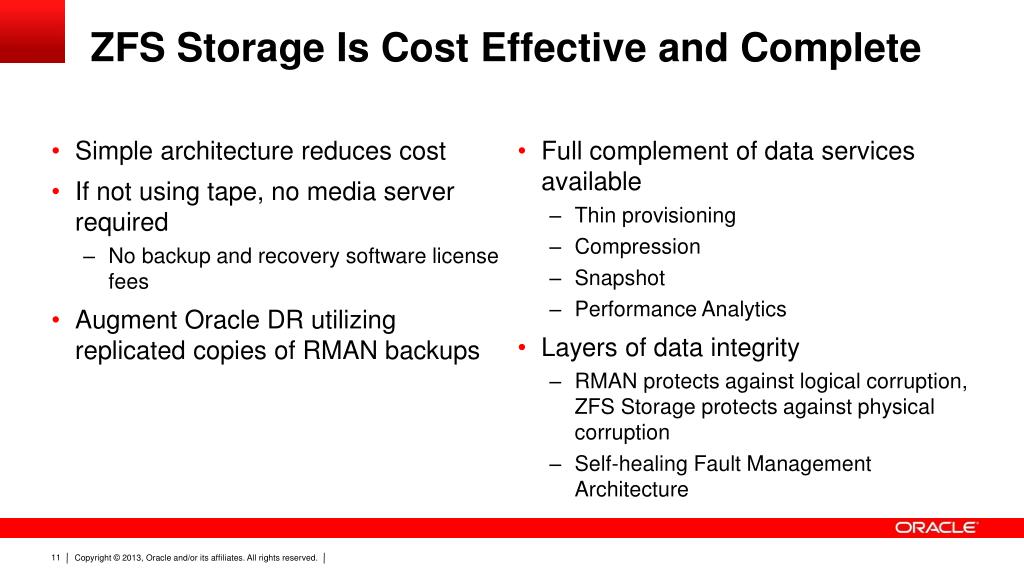 ZFS Storage Is Cost Effective and Complete

• Simple architecture reduces cost
• If not using tape, no media server required
– No backup and recovery software license fees
• Augment Oracle DR utilizing replicated copies of RMAN backups

• Full complement of data services available
– Thin provisioning
– Compression
– Snapshot
– Performance Analytics
• Layers of data integrity
– RMAN protects against logical corruption, ZFS Storage protects against physical corruption
– Self-healing Fault Management Architecture

ORACLE

11 | Copyright © 2013, Oracle and/or its affiliates. All rights reserved. |